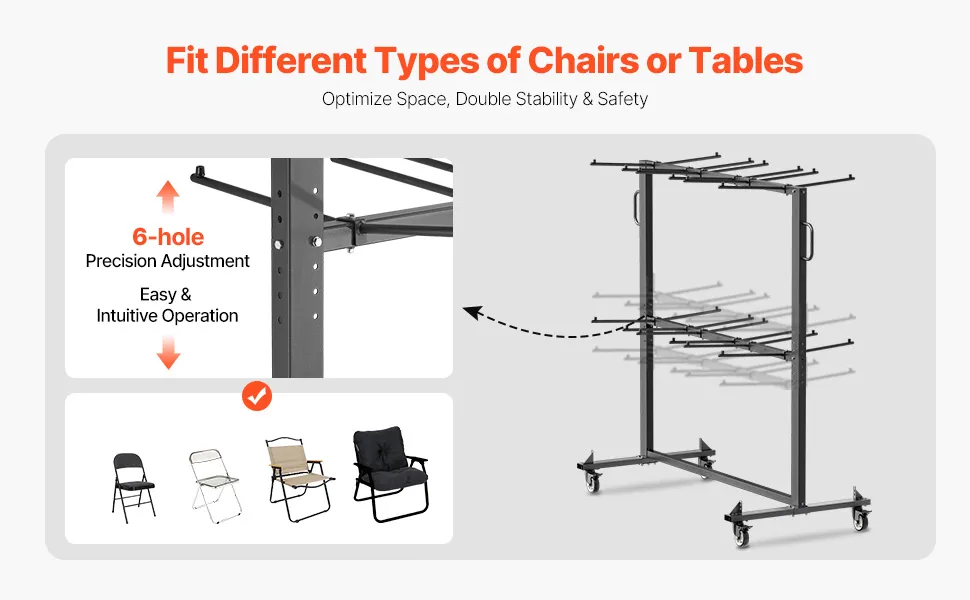 Fit Different Types of Chairs or Tables

Optimize Space, Double Stability & Safety

6-hole
Precision Adjustment

Easy & Intuitive Operation